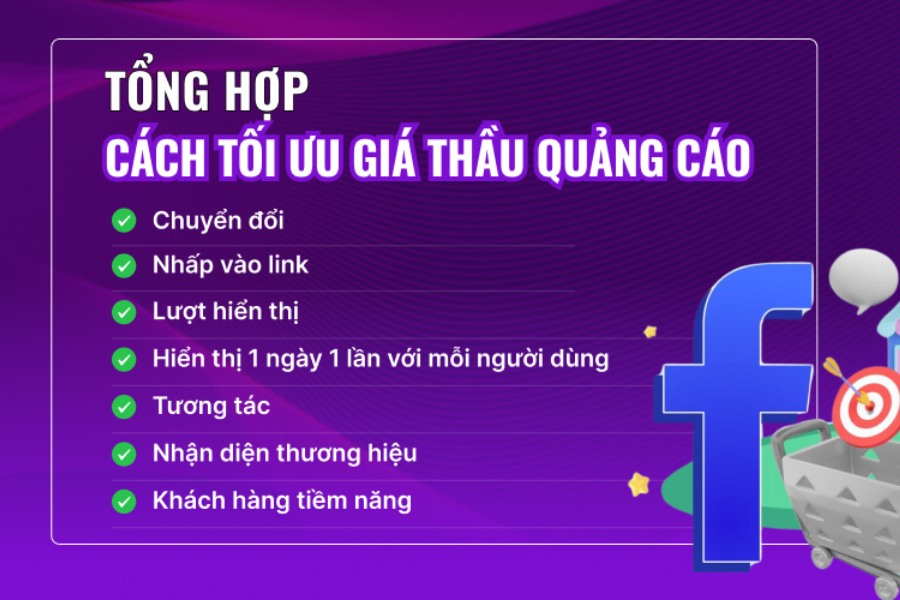 TỔNG HỢP
CÁCH TỐI ƯU GIÁ THẦU QUẢNG CÁO

Chuyển đổi

Nhấp vào link

Lượt hiển thị

Hiển thị 1 ngày 1 lần với mỗi người dùng

Tương tác

Nhận diện thương hiệu

Khách hàng tiềm năng

f